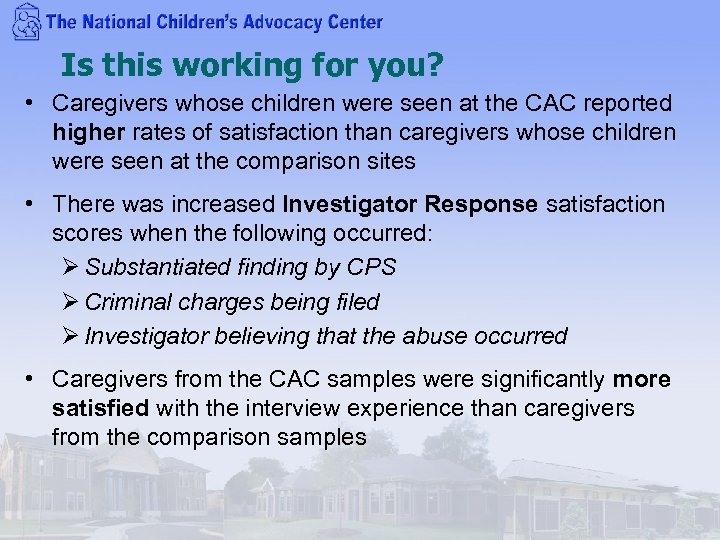 The National Children's Advocacy Center

Is this working for you?

• Caregivers whose children were seen at the CAC reported higher rates of satisfaction than caregivers whose children were seen at the comparison sites

• There was increased Investigator Response satisfaction scores when the following occurred:
➢ Substantiated finding by CPS
➢ Criminal charges being filed
➢ Investigator believing that the abuse occurred

• Caregivers from the CAC samples were significantly more satisfied with the interview experience than caregivers from the comparison samples